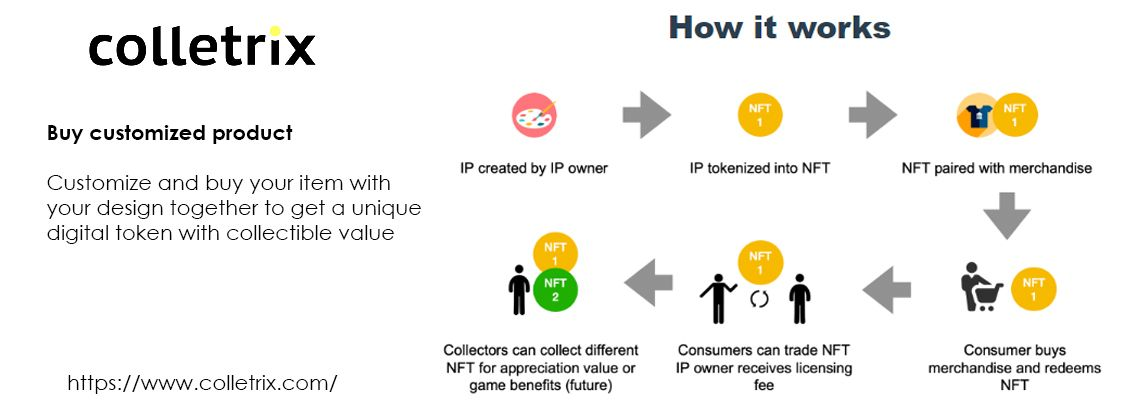 colletrix

Buy customized product

Customize and buy your item with your design together to get a unique digital token with collectible value

https://www.colletrix.com/

How it works

IP created by IP owner

NFT 1

IP tokenized into NFT

NFT 1

NFT paired with merchandise

NFT 1

Consumer buys merchandise and redeems NFT

NFT 1

Consumers can trade NFT IP owner receives licensing fee

NFT 1

NFT 2

Collectors can collect different NFT for appreciation value or game benefits (future)